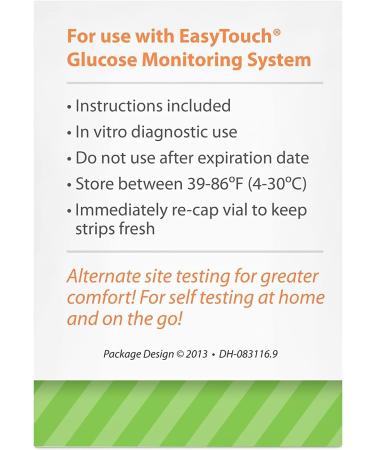 For use with EasyTouch® Glucose Monitoring System

• Instructions included
• In vitro diagnostic use
• Do not use after expiration date
• Store between 39-86°F (4-30°C)
• Immediately re-cap vial to keep strips fresh

Alternate site testing for greater comfort! For self testing at home and on the go!

Package Design © 2013 • DH-083116.9